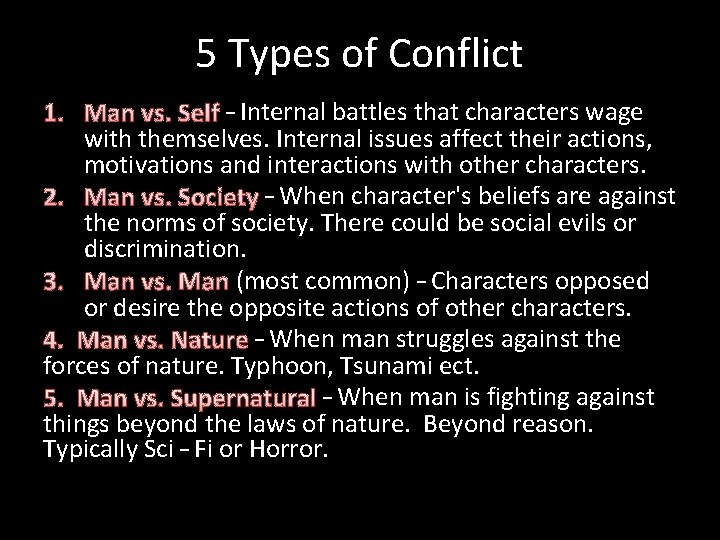 5 Types of Conflict

1. Man vs. Self – Internal battles that characters wage with themselves. Internal issues affect their actions, motivations and interactions with other characters.
2. Man vs. Society – When character's beliefs are against the norms of society. There could be social evils or discrimination.
3. Man vs. Man (most common) – Characters opposed or desire the opposite actions of other characters.
4. Man vs. Nature – When man struggles against the forces of nature. Typhoon, Tsunami ect.
5. Man vs. Supernatural – When man is fighting against things beyond the laws of nature. Beyond reason. Typically Sci – Fi or Horror.